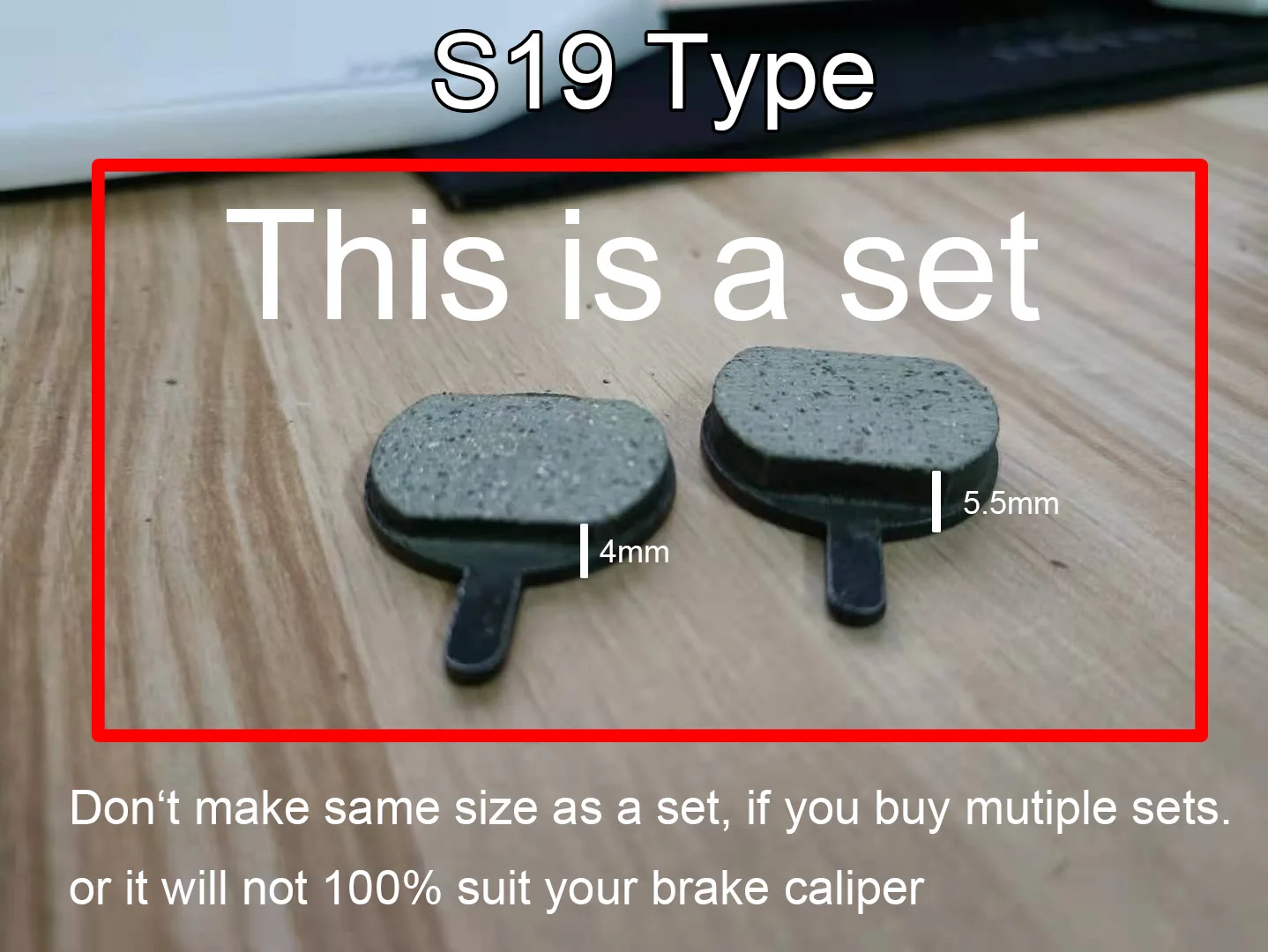 S19 Type

This is a set

4mm

5.5mm

Don‘t make same size as a set, if you buy mutiple sets. or it will not 100% suit your brake caliper